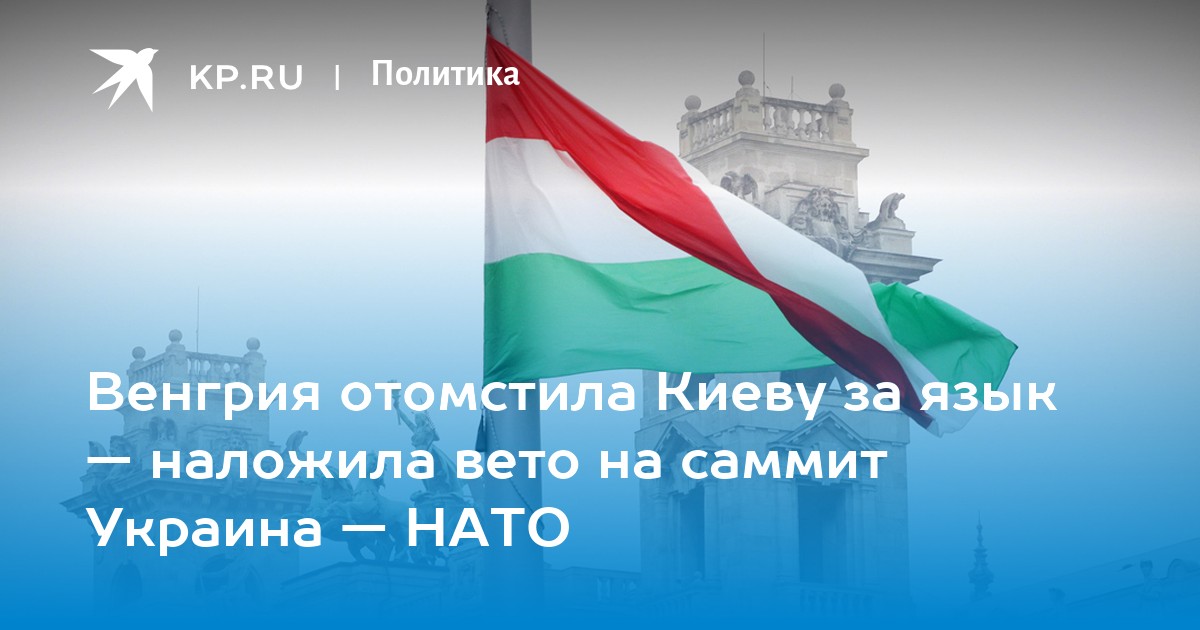 KP.RU | Политика

Венгрия отомстила Киеву за язык — наложила вето на саммит Украина — НАТО